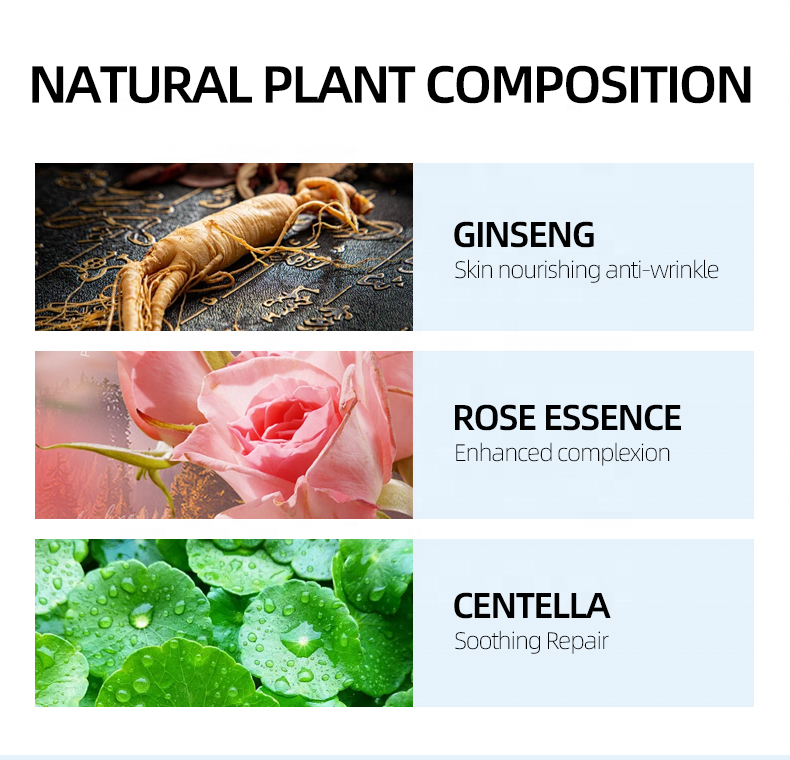 NATURAL PLANT COMPOSITION

GINSENG
Skin nourishing anti-wrinkle

ROSE ESSENCE
Enhanced complexion

CENTELLA
Soothing Repair